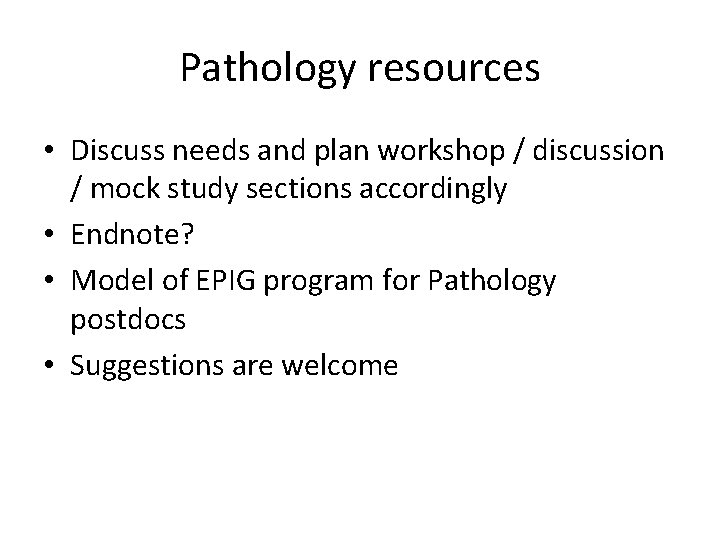 Pathology resources

• Discuss needs and plan workshop / discussion / mock study sections accordingly
• Endnote?
• Model of EPIG program for Pathology postdocs
• Suggestions are welcome